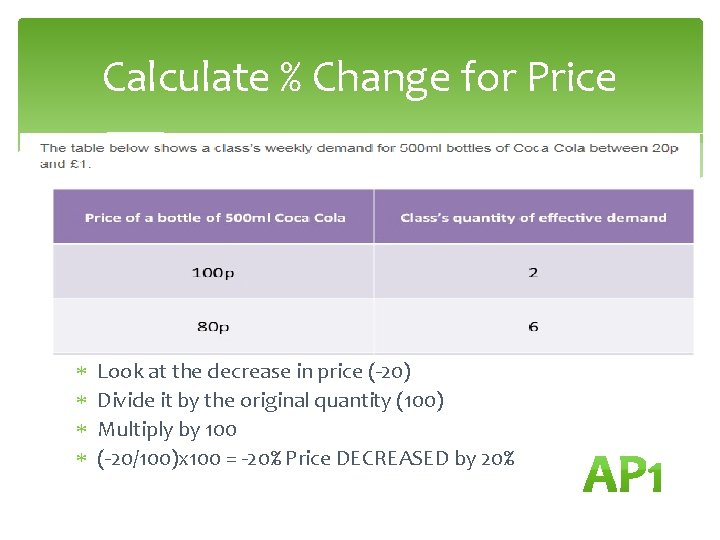 Calculate % Change for Price

The table below shows a class's weekly demand for 500ml bottles of Coca Cola between 20p and £1.

| Price of a bottle of 500ml Coca Cola | Class's quantity of effective demand |
|---|---|
| 100p | 2 |
| 80p | 6 |

* Look at the decrease in price (-20)
* Divide it by the original quantity (100)
* Multiply by 100
* (-20/100)x100 = -20% Price DECREASED by 20%

AP1